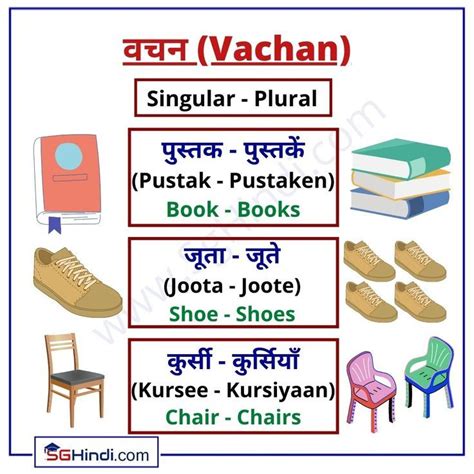 वचन (Vachan)

Singular - Plural

पुस्तक - पुस्तकें
(Pustak - Pustaken)
Book - Books

जूता - जूते
(Joota - Joote)
Shoe - Shoes

कुर्सी - कुर्सियाँ
(Kursee - Kursiyaan)
Chair - Chairs

www.SGHindi.com

SGHindi.com